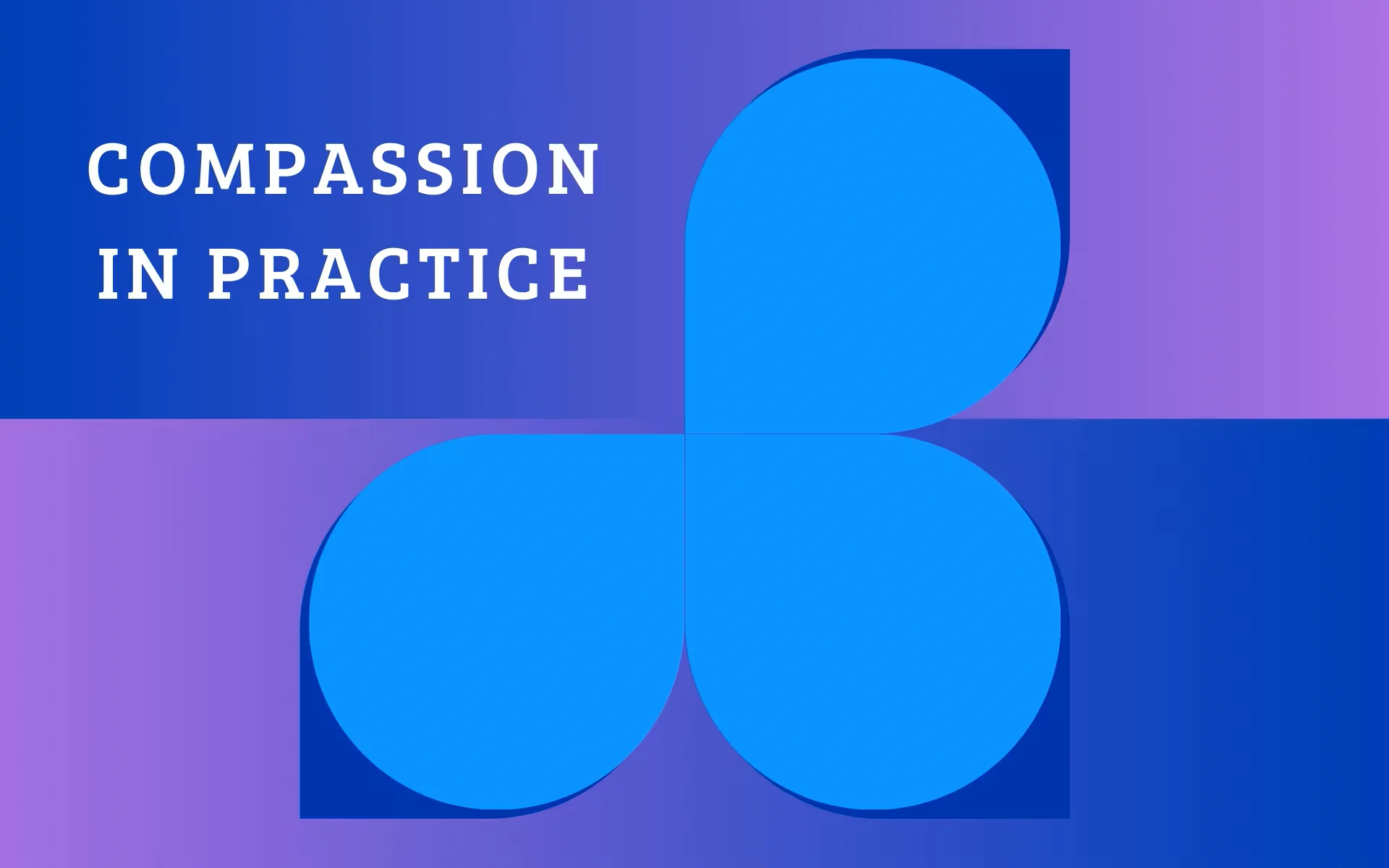 COMPASSION
IN PRACTICE